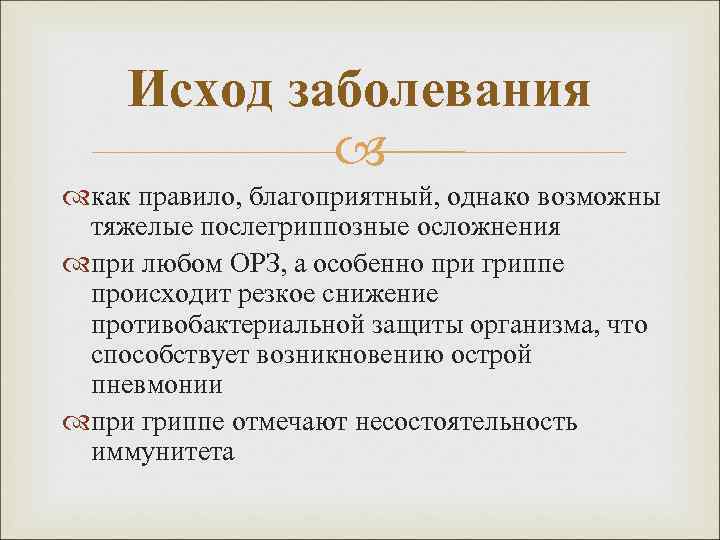 Исход заболевания

как правило, благоприятный, однако возможны тяжелые послегриппозные осложнения

при любом ОРЗ, а особенно при гриппе происходит резкое снижение противобактериальной защиты организма, что способствует возникновению острой пневмонии

при гриппе отмечают несостоятельность иммунитета